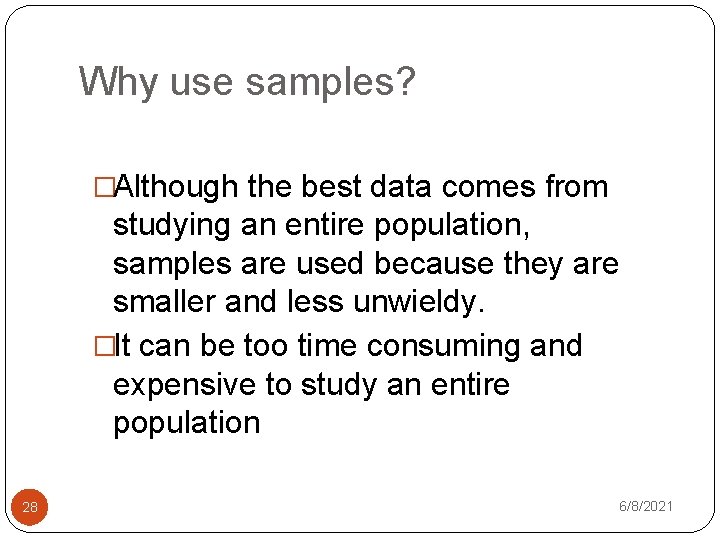 Why use samples?

□Although the best data comes from studying an entire population, samples are used because they are smaller and less unwieldy.

□It can be too time consuming and expensive to study an entire population

28

6/8/2021